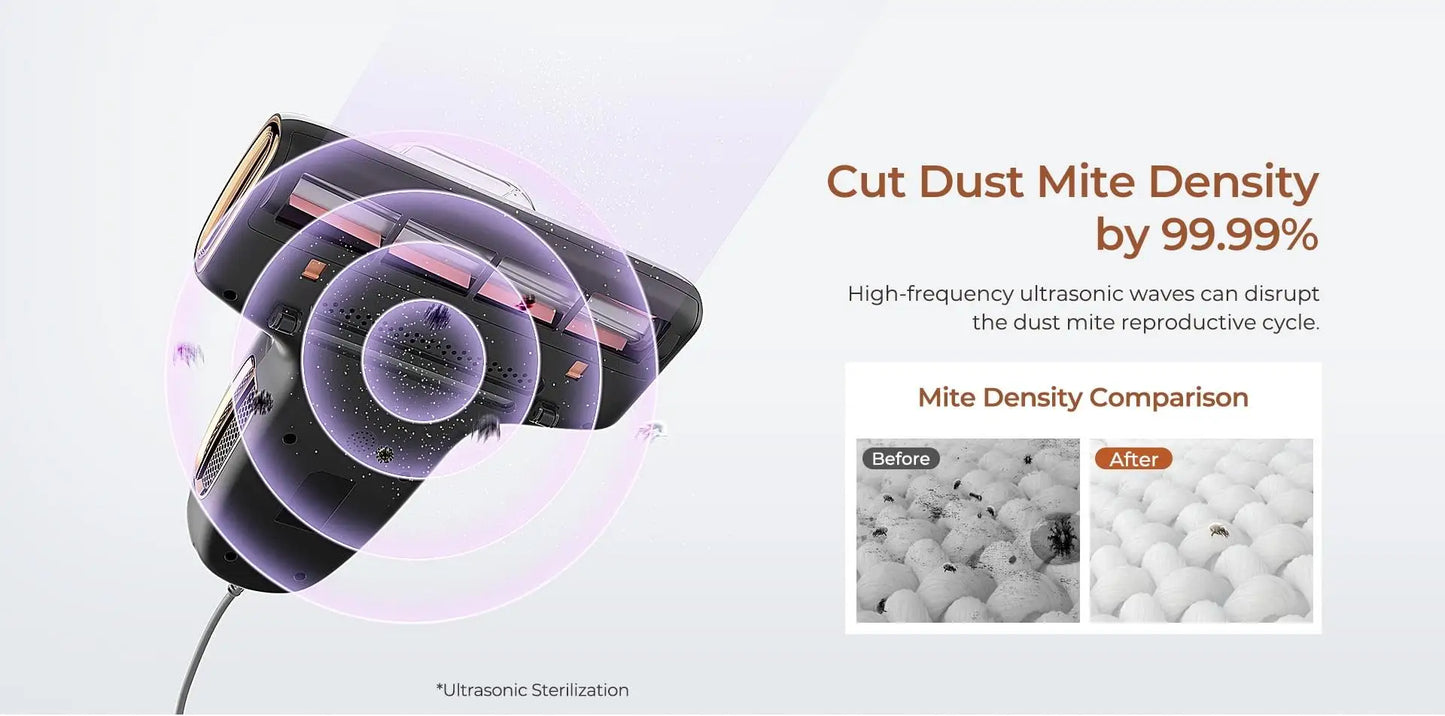 Cut Dust Mite Density by 99.99%

High-frequency ultrasonic waves can disrupt the dust mite reproductive cycle.

Mite Density Comparison

Before

After

*Ultrasonic Sterilization